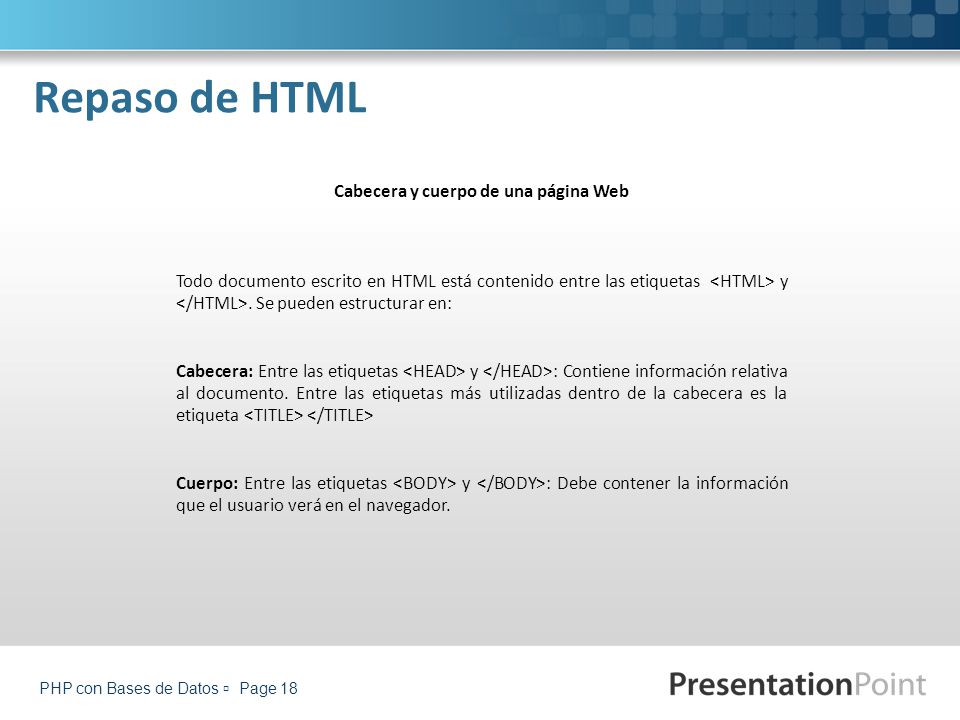 Repaso de HTML

Cabecera y cuerpo de una página Web

Todo documento escrito en HTML está contenido entre las etiquetas <HTML> y </HTML>. Se pueden estructurar en:

Cabecera: Entre las etiquetas <HEAD> y </HEAD>: Contiene información relativa al documento. Entre las etiquetas más utilizadas dentro de la cabecera es la etiqueta <TITLE> </TITLE>

Cuerpo: Entre las etiquetas <BODY> y </BODY>: Debe contener la información que el usuario verá en el navegador.

PHP con Bases de Datos ▫ Page 18

PresentationPoint